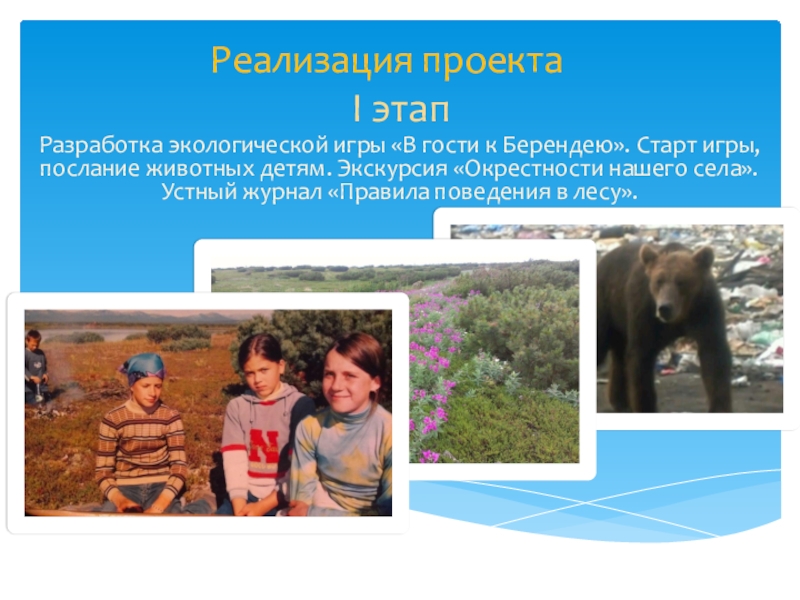 Реализация проекта
I этап

Разработка экологической игры «В гости к Берендею». Старт игры, послание животных детям. Экскурсия «Окрестности нашего села». Устный журнал «Правила поведения в лесу».

N